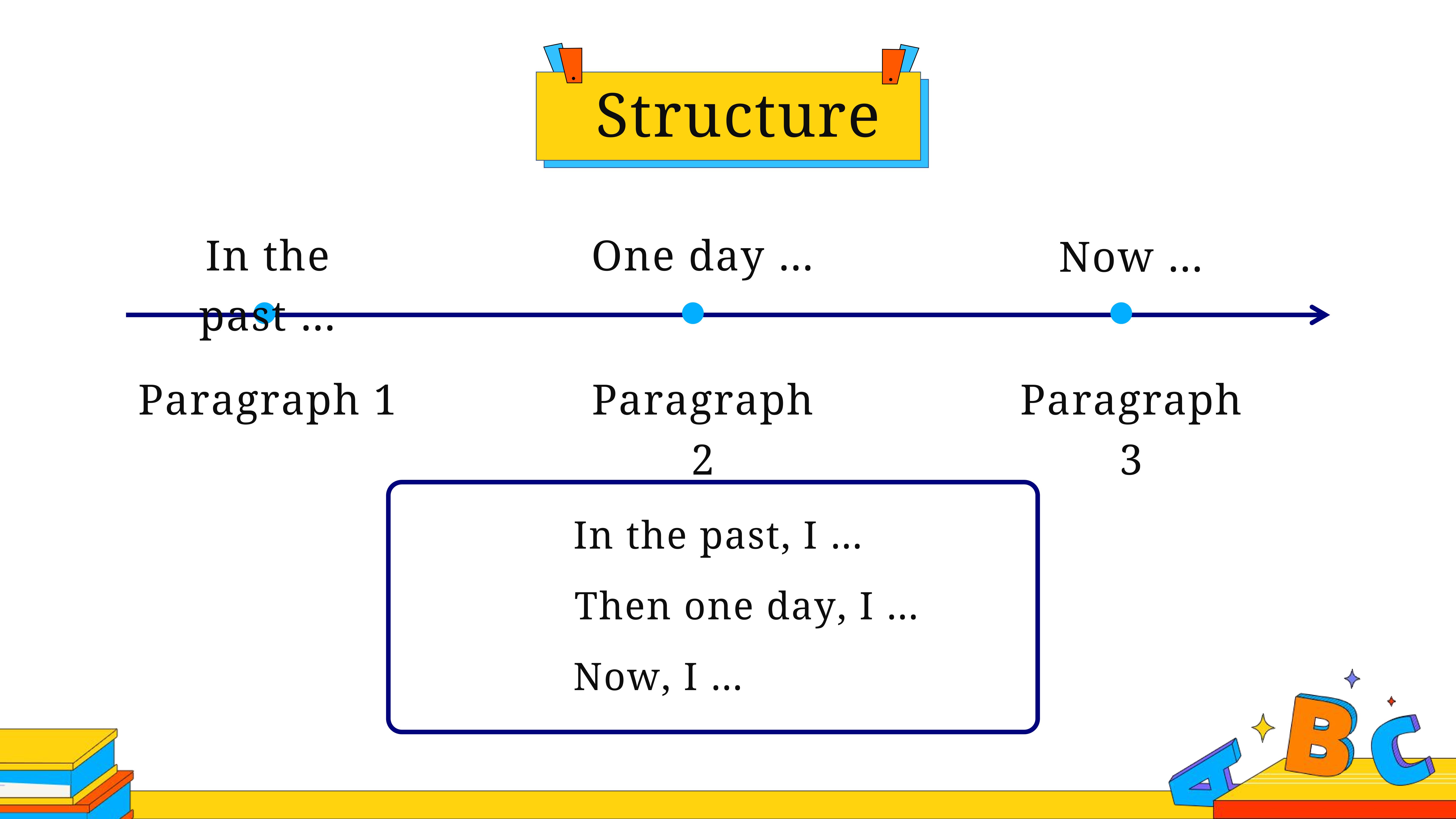 Structure

In the past ...

One day ...

Now ...

Paragraph 1

Paragraph 2

Paragraph 3

In the past, I ...

Then one day, I ...

Now, I ...

A B C